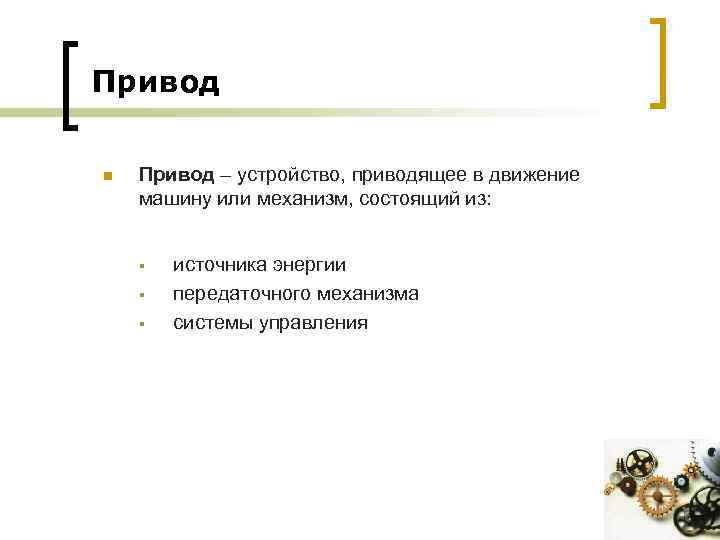 Привод

Привод – устройство, приводящее в движение машину или механизм, состоящий из:

источника энергии
передаточного механизма
системы управления